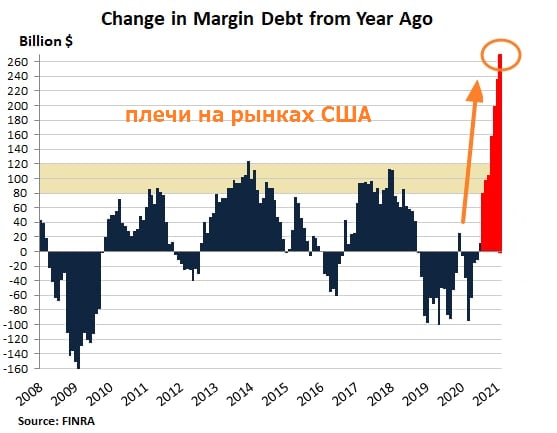 Change in Margin Debt from Year Ago

Billion $

260
240
220
200
180
160
140
120
100
80
60
40
20
0
-20
-40
-60
-80
-100
-120
-140
-160

плечи на рынках США

2008 2009 2010 2011 2012 2013 2014 2015 2016 2017 2018 2019 2020 2021

Source: FINRA